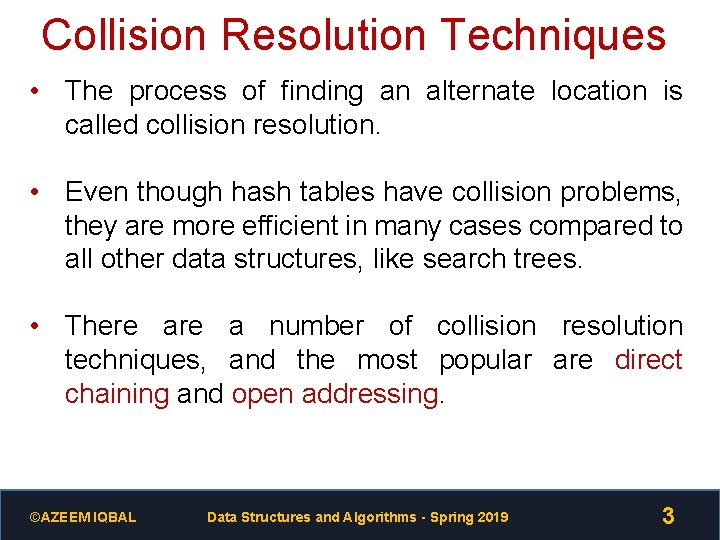 Collision Resolution Techniques

• The process of finding an alternate location is called collision resolution.

• Even though hash tables have collision problems, they are more efficient in many cases compared to all other data structures, like search trees.

• There are a number of collision resolution techniques, and the most popular are direct chaining and open addressing.

©AZEEM IQBAL Data Structures and Algorithms - Spring 2019 3